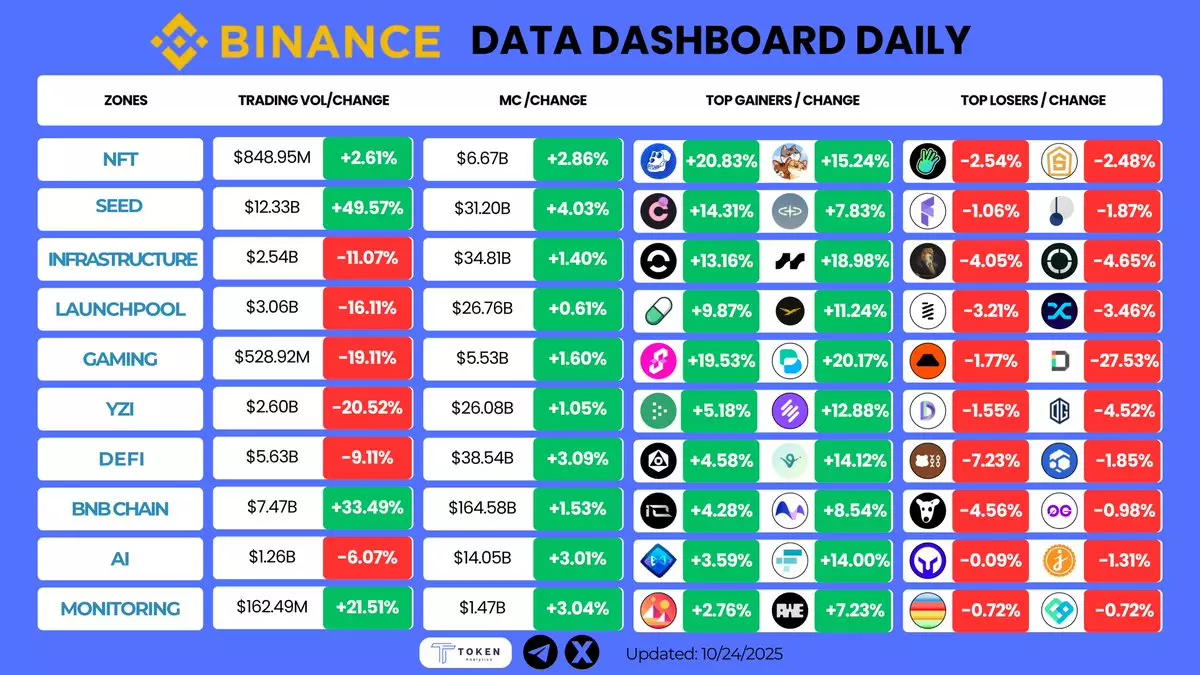 BINANCE DATA DASHBOARD DAILY

| ZONES | TRADING VOL/CHANGE | | MC /CHANGE | | TOP GAINERS / CHANGE | | TOP LOSERS / CHANGE | |
|---|---|---|---|---|---|---|---|---|
| NFT | $848.95M | +2.61% | $6.67B | +2.86% | +20.83% | +15.24% | -2.54% | -2.48% |
| SEED | $12.33B | +49.57% | $31.20B | +4.03% | +14.31% | +7.83% | -1.06% | -1.87% |
| INFRASTRUCTURE | $2.54B | -11.07% | $34.81B | +1.40% | +13.16% | +18.98% | -4.05% | -4.65% |
| LAUNCHPOOL | $3.06B | -16.11% | $26.76B | +0.61% | +9.87% | +11.24% | -3.21% | -3.46% |
| GAMING | $528.92M | -19.11% | $5.53B | +1.60% | +19.53% | +20.17% | -1.77% | -27.53% |
| YZI | $2.60B | -20.52% | $26.08B | +1.05% | +5.18% | +12.88% | -1.55% | -4.52% |
| DEFI | $5.63B | -9.11% | $38.54B | +3.09% | +4.58% | +14.12% | -7.23% | -1.85% |
| BNB CHAIN | $7.47B | +33.49% | $164.58B | +1.53% | +4.28% | +8.54% | -4.56% | -0.98% |
| AI | $1.26B | -6.07% | $14.05B | +3.01% | +3.59% | +14.00% | -0.09% | -1.31% |
| MONITORING | $162.49M | +21.51% | $1.47B | +3.04% | +2.76% | +7.23% | -0.72% | -0.72% |

TOKEN Analytics

Updated: 10/24/2025